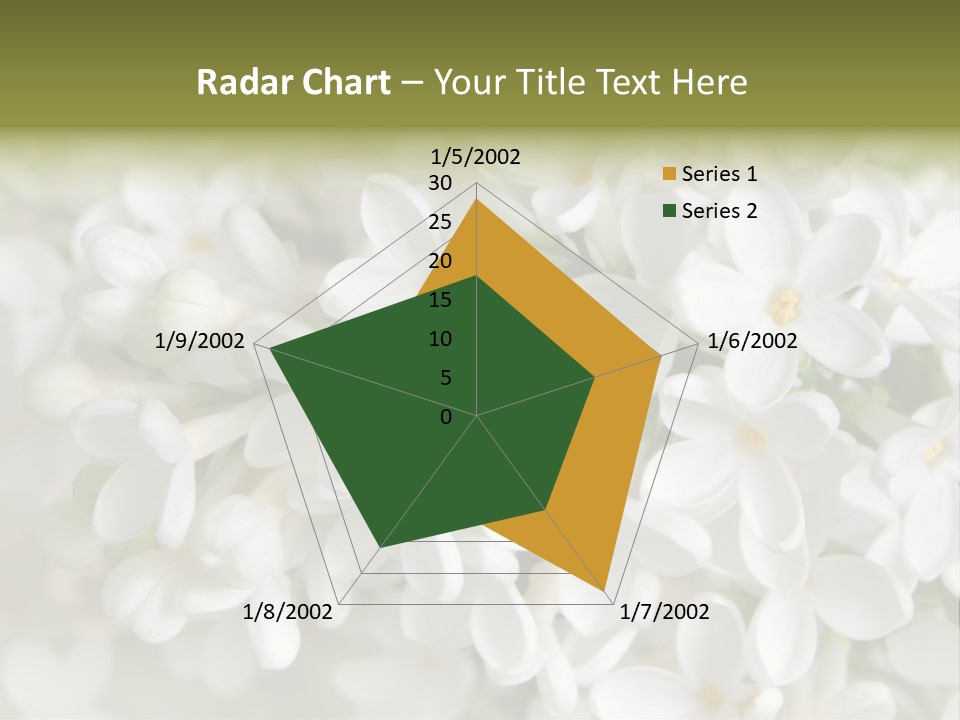 Radar Chart – Your Title Text Here

1/5/2002
30
25
20
15
10
5
0
1/6/2002
1/7/2002
1/8/2002
1/9/2002

Series 1
Series 2